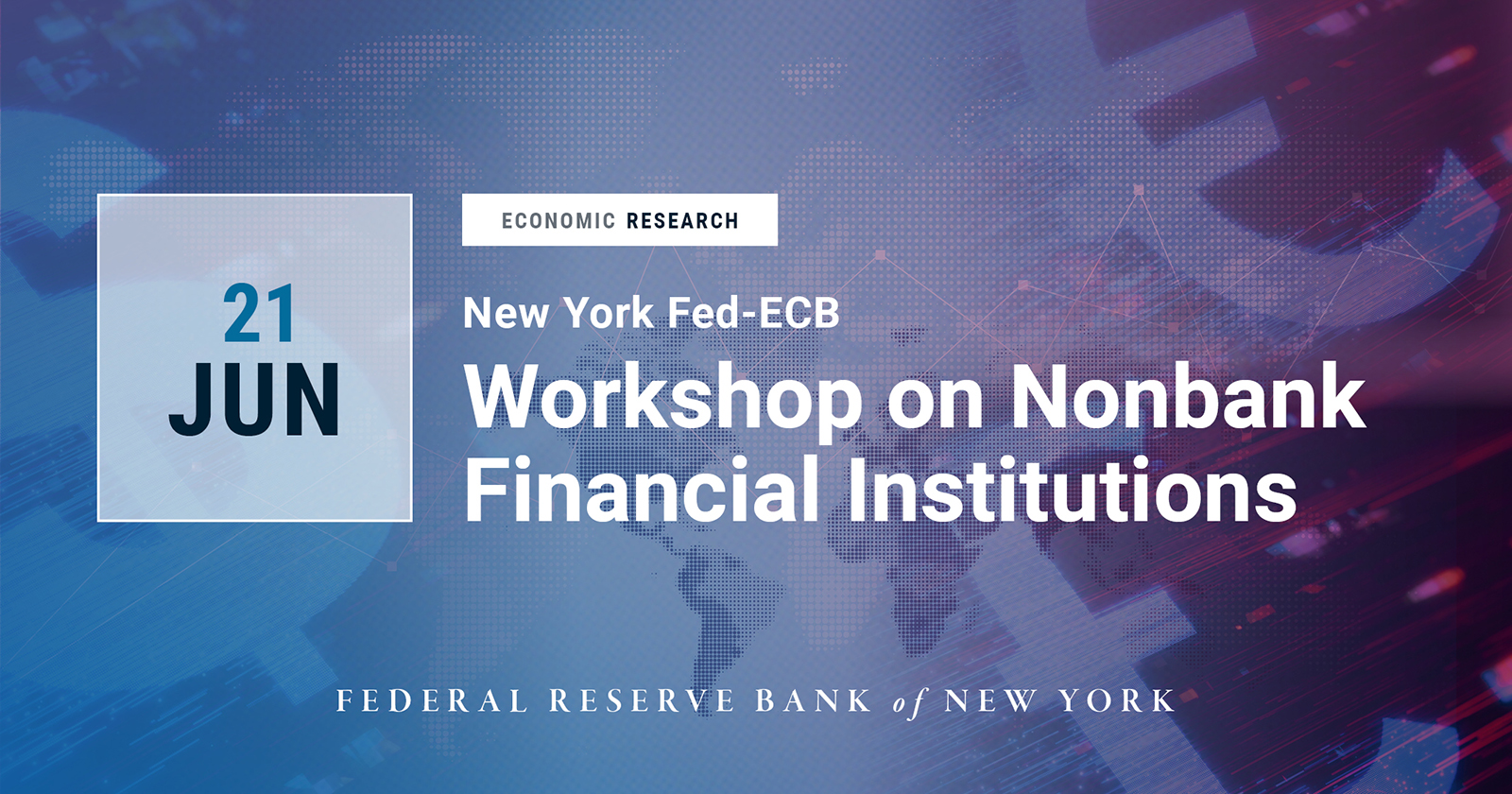 21
JUN

ECONOMIC RESEARCH

New York Fed-ECB

Workshop on Nonbank Financial Institutions

FEDERAL RESERVE BANK of NEW YORK